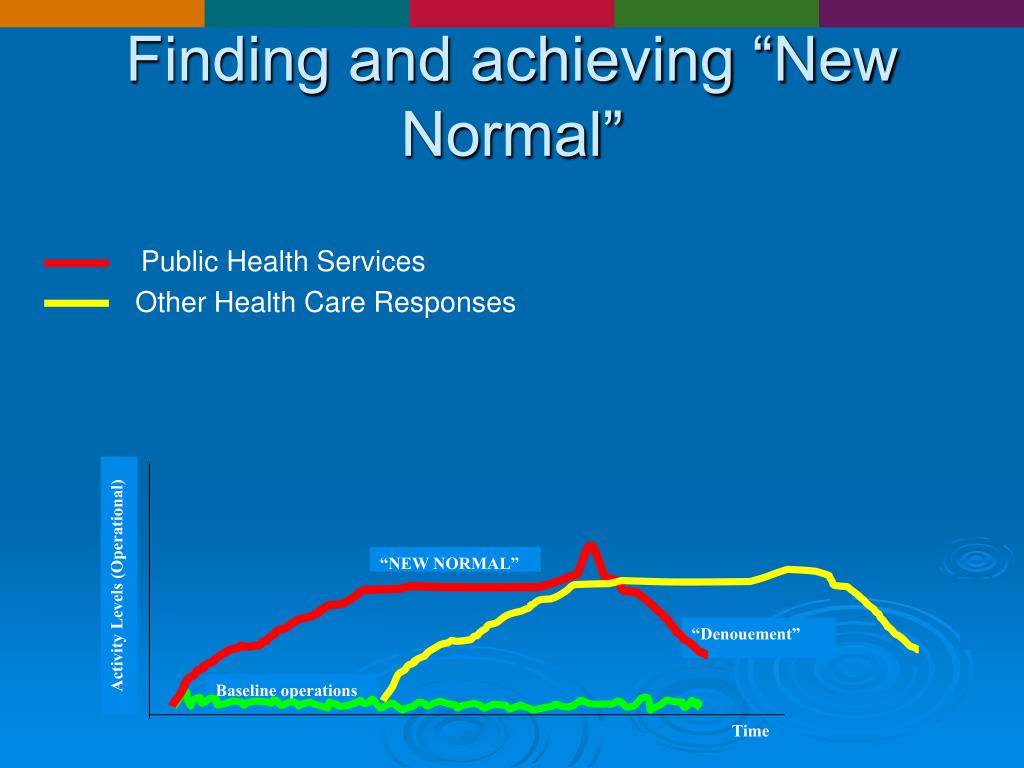 Finding and achieving “New Normal”

Public Health Services
Other Health Care Responses

Activity Levels (Operational)

“NEW NORMAL”

“Denouement”

Baseline operations

Time